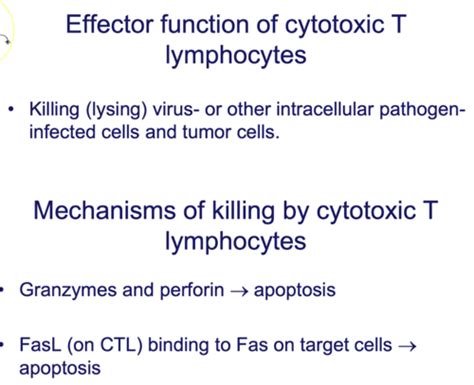 Effector function of cytotoxic T lymphocytes

• Killing (lysing) virus- or other intracellular pathogen-infected cells and tumor cells.

Mechanisms of killing by cytotoxic T lymphocytes

• Granzymes and perforin → apoptosis

• FasL (on CTL) binding to Fas on target cells → apoptosis